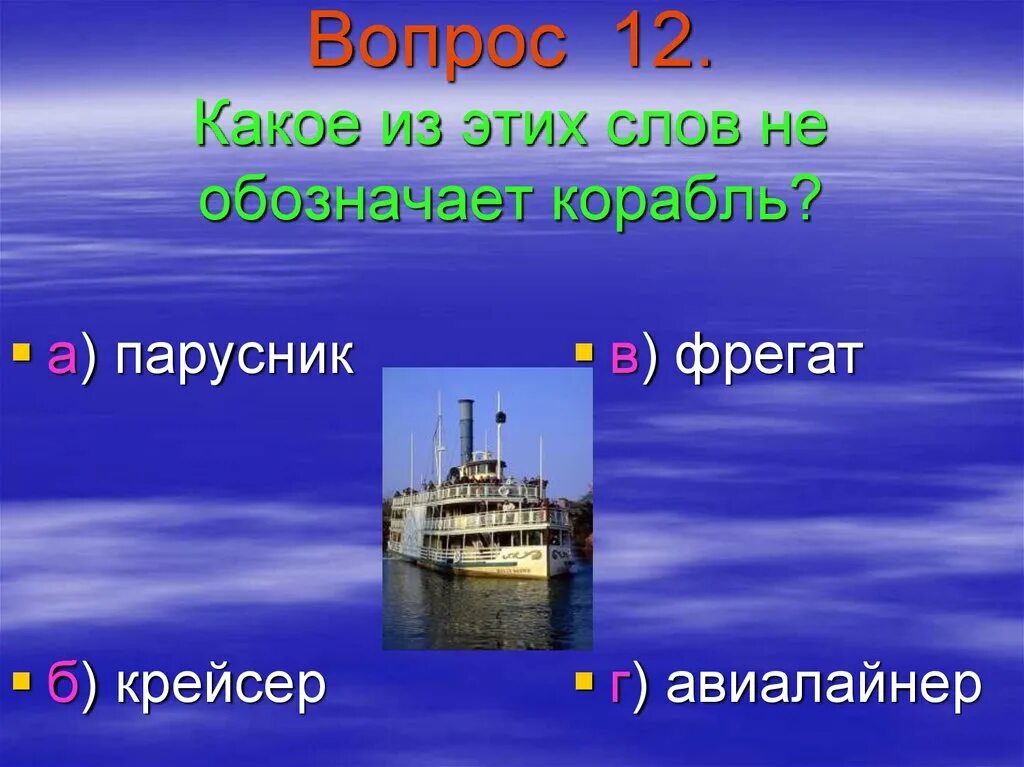 Вопрос 12.
Какое из этих слов не обозначает корабль?

а) парусник

б) крейсер

в) фрегат

г) авиалайнер